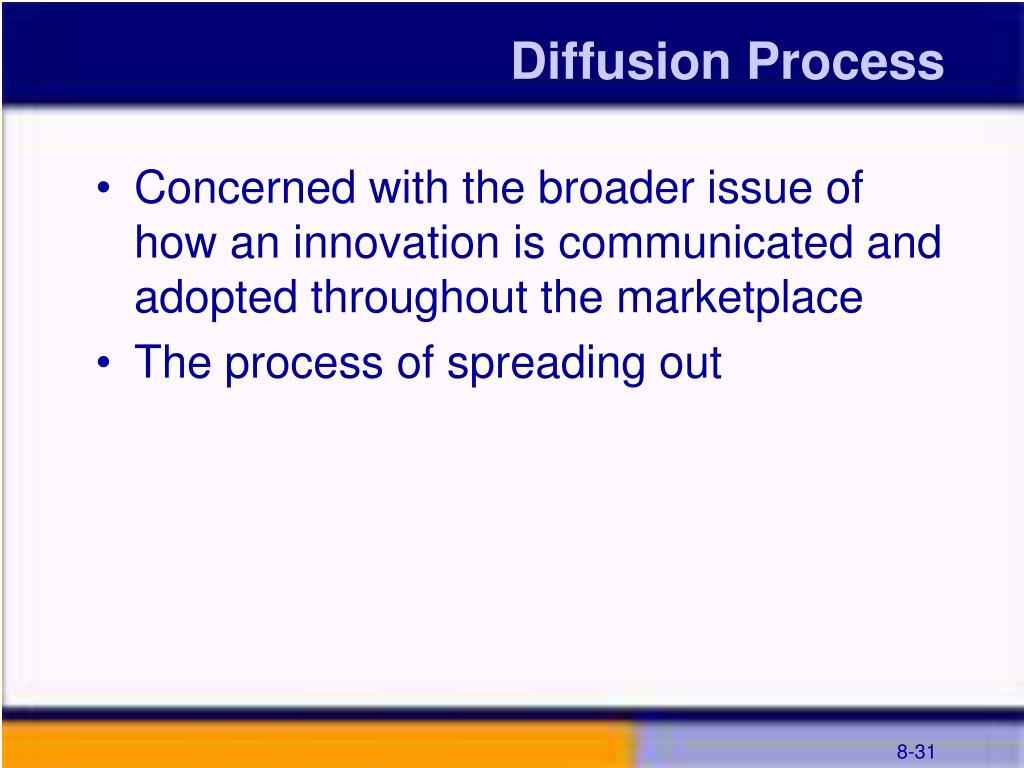 Diffusion Process

• Concerned with the broader issue of how an innovation is communicated and adopted throughout the marketplace
• The process of spreading out

8-31